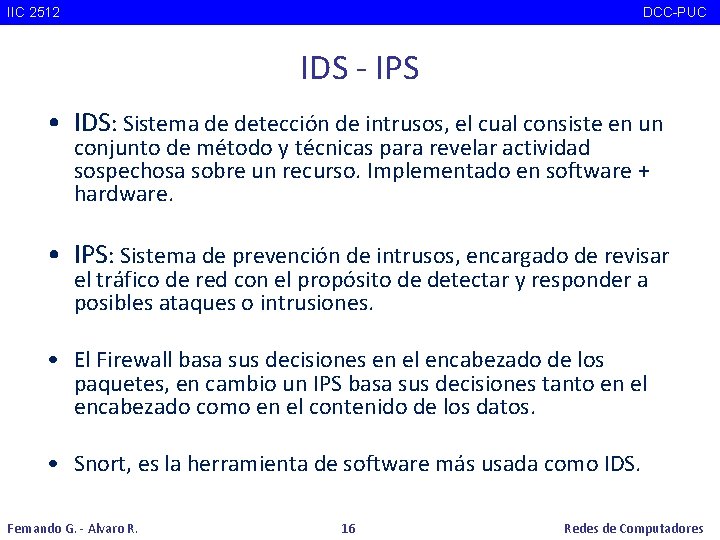 IIC 2512 DCC-PUC

IDS - IPS

• IDS: Sistema de detección de intrusos, el cual consiste en un conjunto de método y técnicas para revelar actividad sospechosa sobre un recurso. Implementado en software + hardware.

• IPS: Sistema de prevención de intrusos, encargado de revisar el tráfico de red con el propósito de detectar y responder a posibles ataques o intrusiones.

• El Firewall basa sus decisiones en el encabezado de los paquetes, en cambio un IPS basa sus decisiones tanto en el encabezado como en el contenido de los datos.

• Snort, es la herramienta de software más usada como IDS.

Fernando G. - Alvaro R. 16 Redes de Computadores